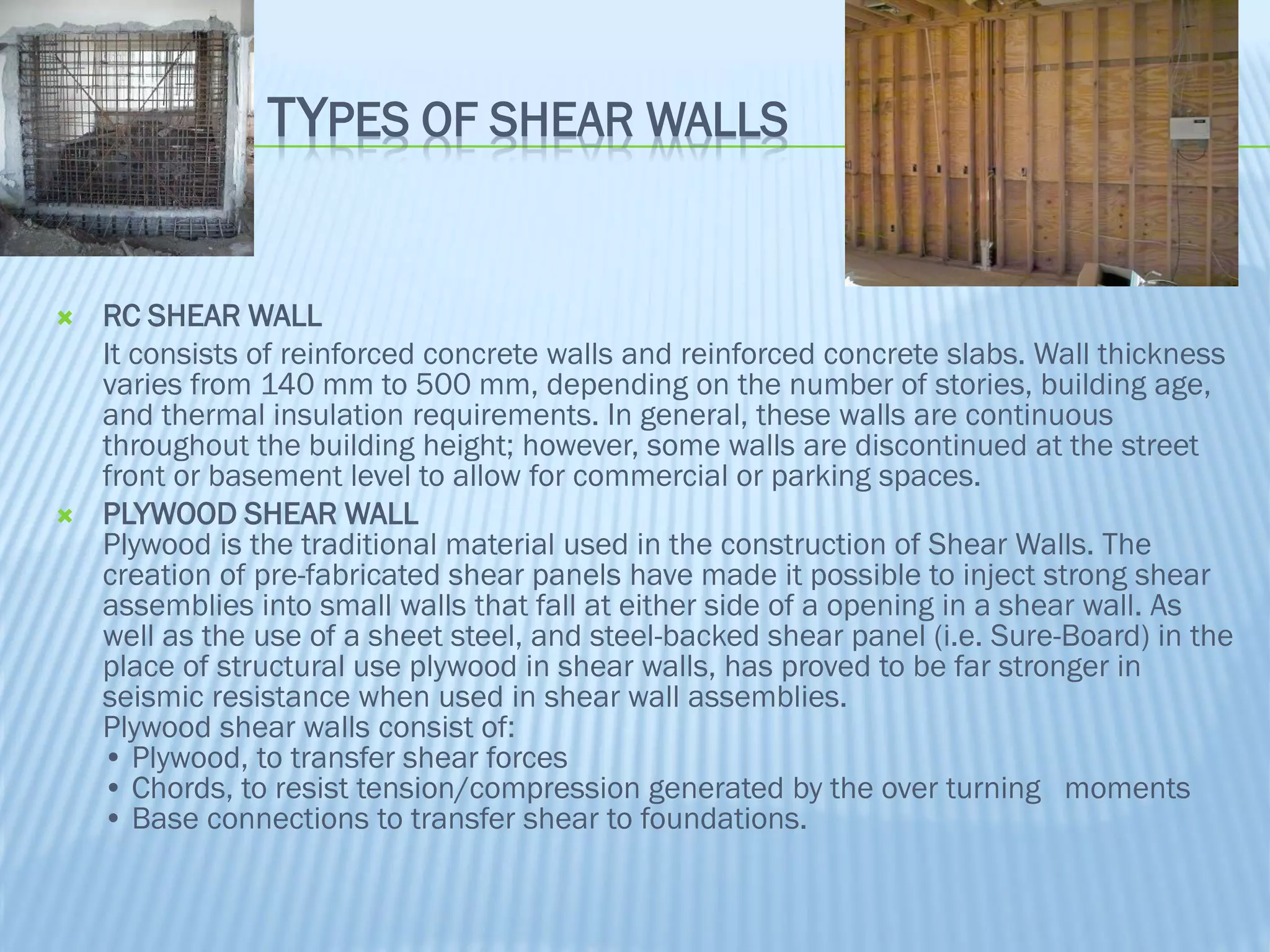 TYPES OF SHEAR WALLS

RC SHEAR WALL
It consists of reinforced concrete walls and reinforced concrete slabs. Wall thickness varies from 140 mm to 500 mm, depending on the number of stories, building age, and thermal insulation requirements. In general, these walls are continuous throughout the building height; however, some walls are discontinued at the street front or basement level to allow for commercial or parking spaces.

PLYWOOD SHEAR WALL
Plywood is the traditional material used in the construction of Shear Walls. The creation of pre-fabricated shear panels have made it possible to inject strong shear assemblies into small walls that fall at either side of a opening in a shear wall. As well as the use of a sheet steel, and steel-backed shear panel (i.e. Sure-Board) in the place of structural use plywood in shear walls, has proved to be far stronger in seismic resistance when used in shear wall assemblies.
Plywood shear walls consist of:
• Plywood, to transfer shear forces
• Chords, to resist tension/compression generated by the over turning moments
• Base connections to transfer shear to foundations.